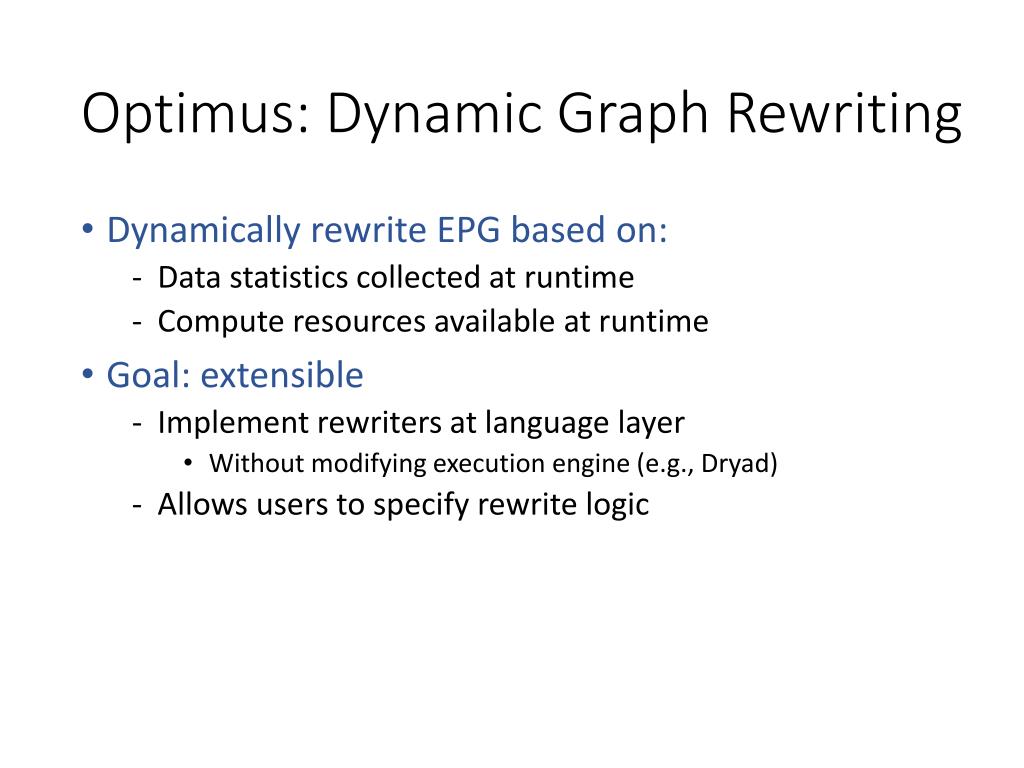 Optimus: Dynamic Graph Rewriting

• Dynamically rewrite EPG based on:
- Data statistics collected at runtime
- Compute resources available at runtime

• Goal: extensible
- Implement rewriters at language layer
• Without modifying execution engine (e.g., Dryad)
- Allows users to specify rewrite logic